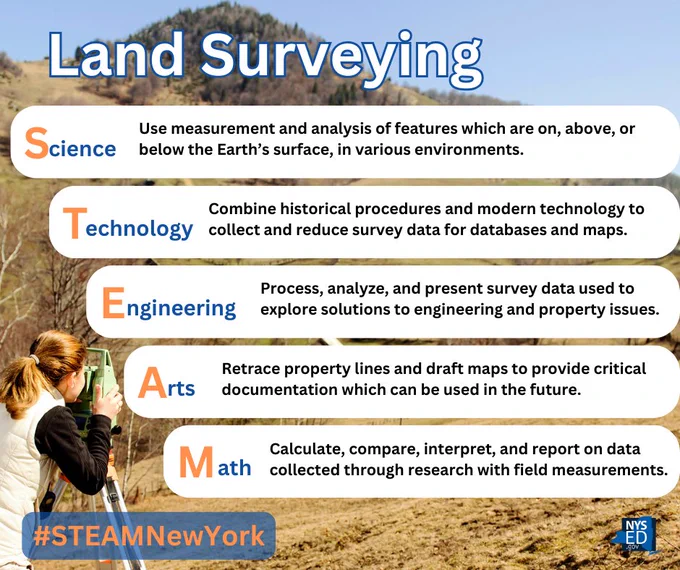 Land Surveying

Science Use measurement and analysis of features which are on, above, or below the Earth's surface, in various environments.

Technology Combine historical procedures and modern technology to collect and reduce survey data for databases and maps.

Engineering Process, analyze, and present survey data used to explore solutions to engineering and property issues.

Arts Retrace property lines and draft maps to provide critical documentation which can be used in the future.

Math Calculate, compare, interpret, and report on data collected through research with field measurements.

#STEAMNewYork

NYS ED .gov